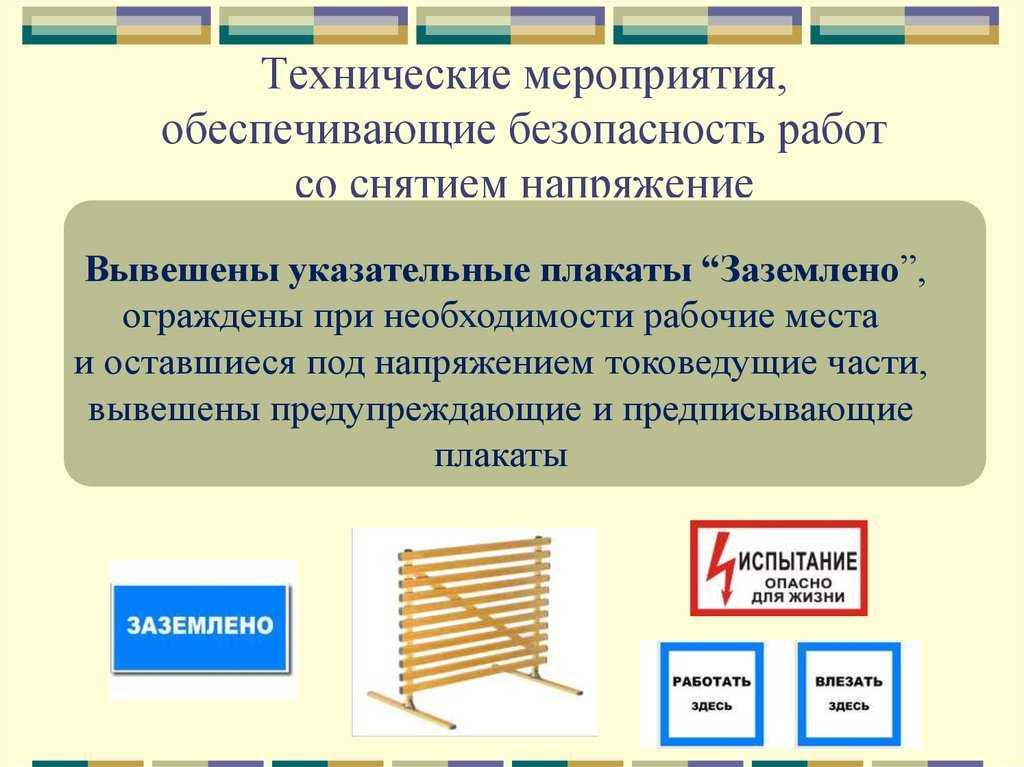 Технические мероприятия, обеспечивающие безопасность работ со снятием напряжение

Вывешены указательные плакаты “Заземлено”, ограждены при необходимости рабочие места и оставшиеся под напряжением токоведущие части, вывешены предупреждающие и предписывающие плакаты

ЗАЗЕМЛЕНО

ИСПЫТАНИЕ ОПАСНО ДЛЯ ЖИЗНИ

РАБОТАТЬ ЗДЕСЬ

ВЛЕЗАТЬ ЗДЕСЬ